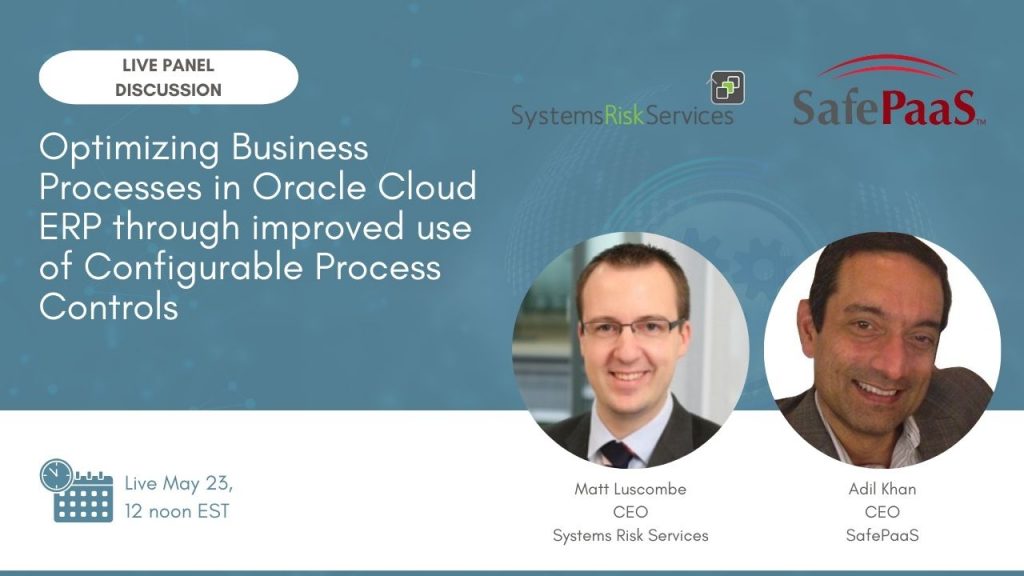 LIVE PANEL DISCUSSION

SystemsRiskServices

SafePaaS™

Optimizing Business Processes in Oracle Cloud ERP through improved use of Configurable Process Controls

Live May 23, 12 noon EST

Matt Luscombe
CEO
Systems Risk Services

Adil Khan
CEO
SafePaaS